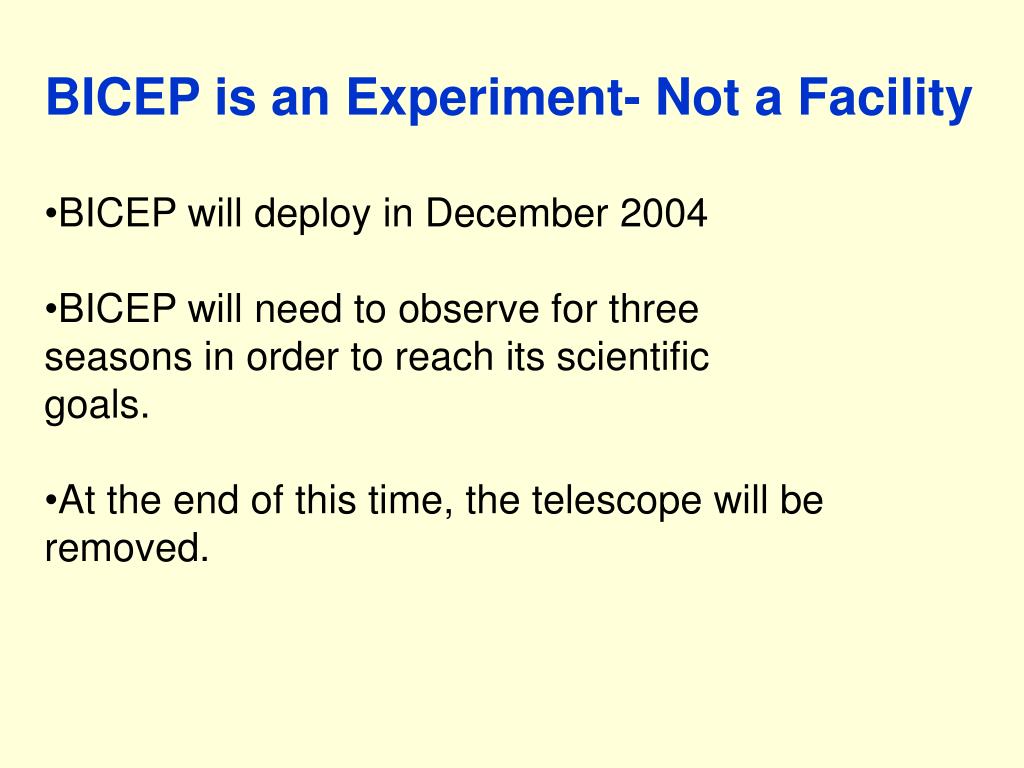 BICEP is an Experiment- Not a Facility

•BICEP will deploy in December 2004

•BICEP will need to observe for three seasons in order to reach its scientific goals.

•At the end of this time, the telescope will be removed.